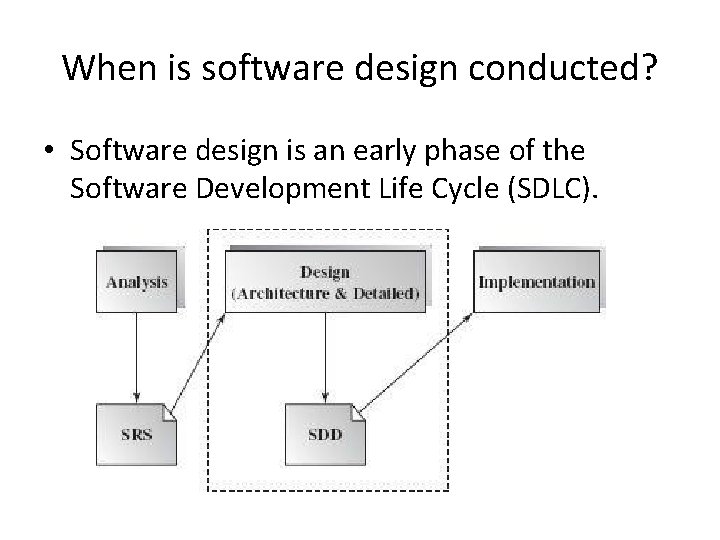 When is software design conducted?

• Software design is an early phase of the Software Development Life Cycle (SDLC).

Analysis

Design
(Architecture & Detailed)

Implementation

SRS

SDD